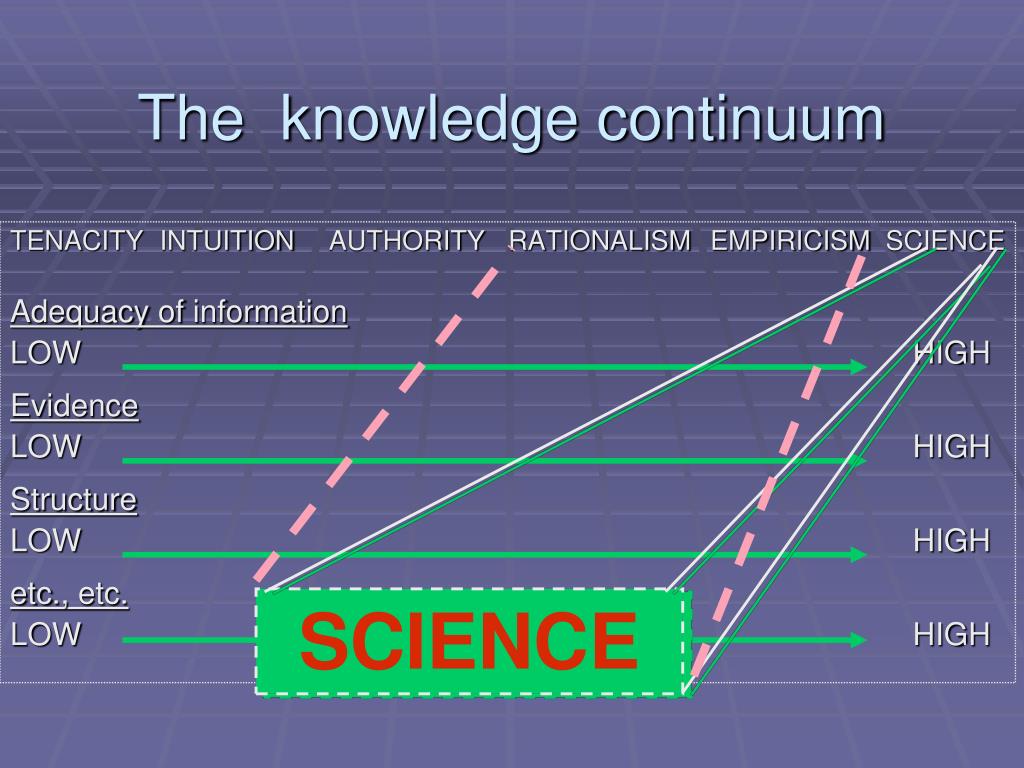 The knowledge continuum

TENACITY INTUITION AUTHORITY RATIONALISM EMPIRICISM SCIENCE

Adequacy of information
LOW HIGH

Evidence
LOW HIGH

Structure
LOW HIGH

etc., etc.
LOW HIGH

SCIENCE